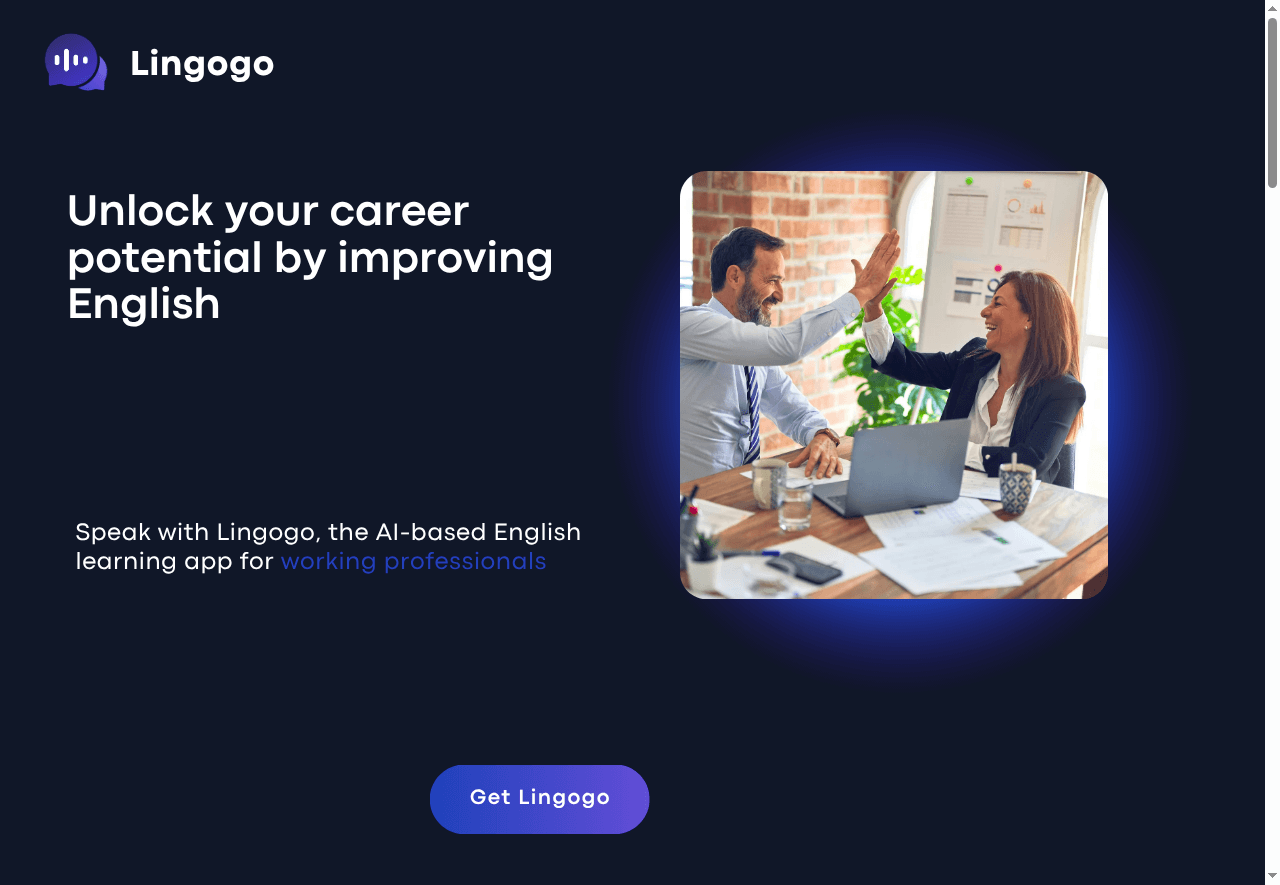 Lingogo

Unlock your career potential by improving English

Speak with Lingogo, the AI-based English learning app for working professionals

Get Lingogo